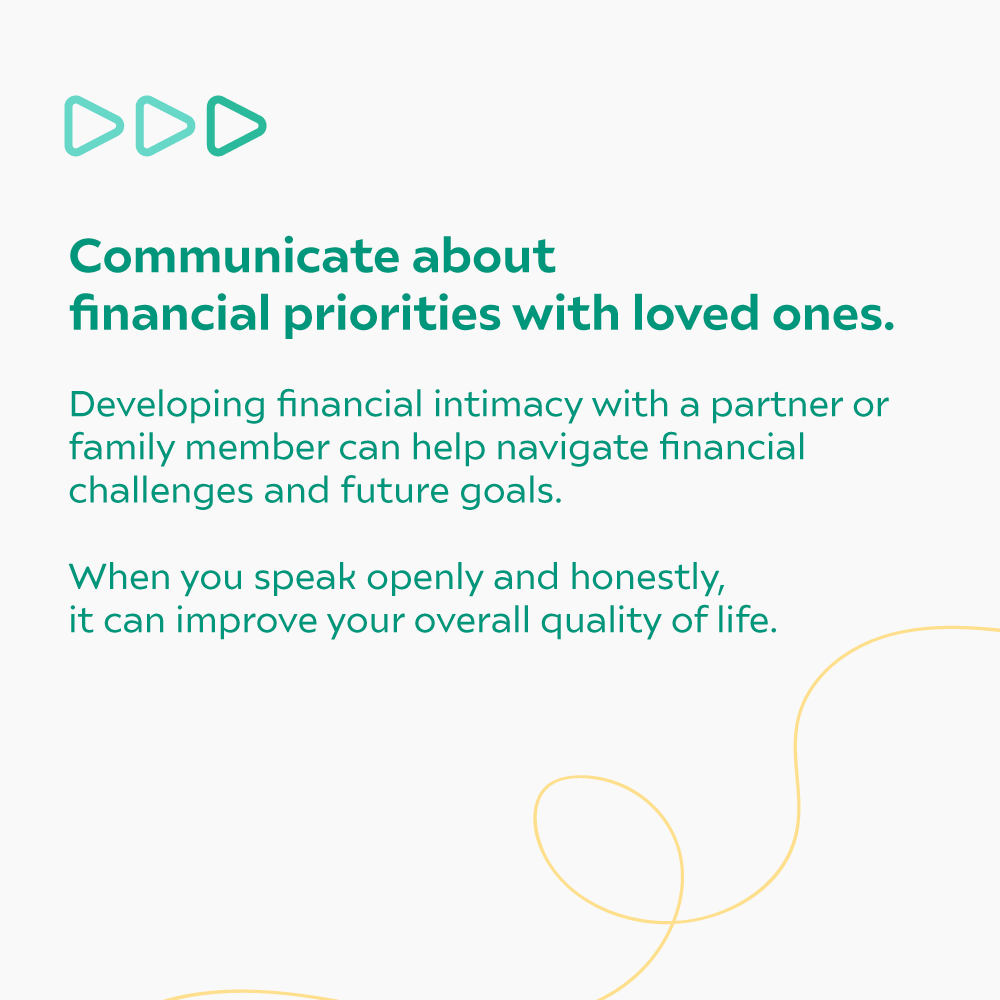 Communicate about
financial priorities with loved ones.

Developing financial intimacy with a partner or family member can help navigate financial challenges and future goals.

When you speak openly and honestly,
it can improve your overall quality of life.